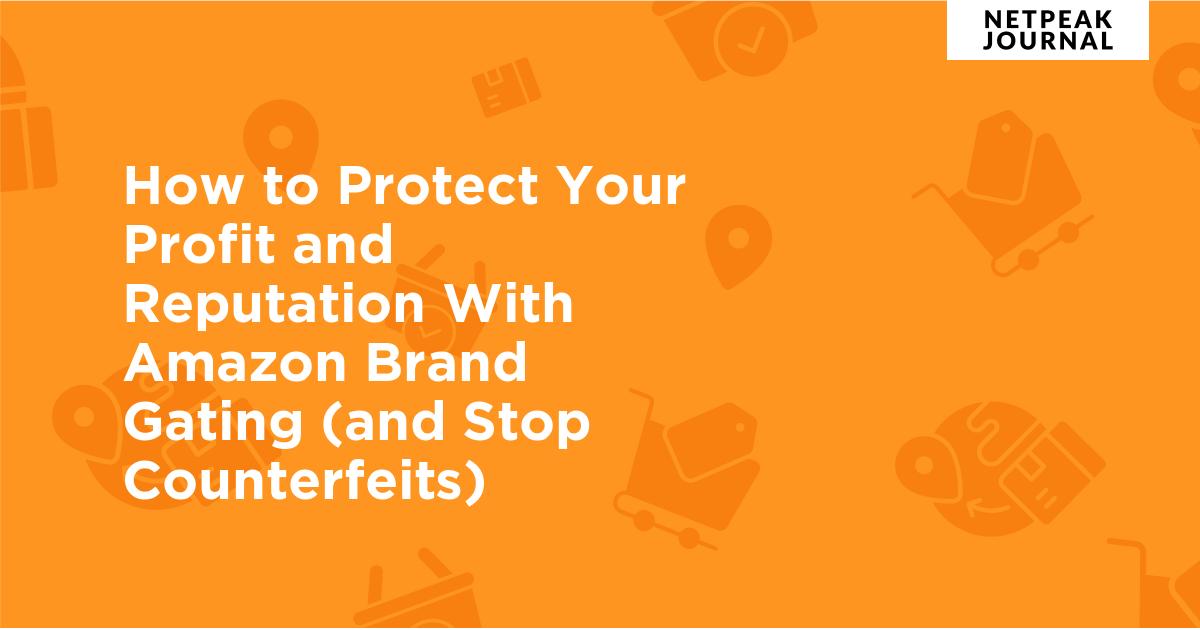 NETPEAK JOURNAL

How to Protect Your Profit and Reputation With Amazon Brand Gating (and Stop Counterfeits)